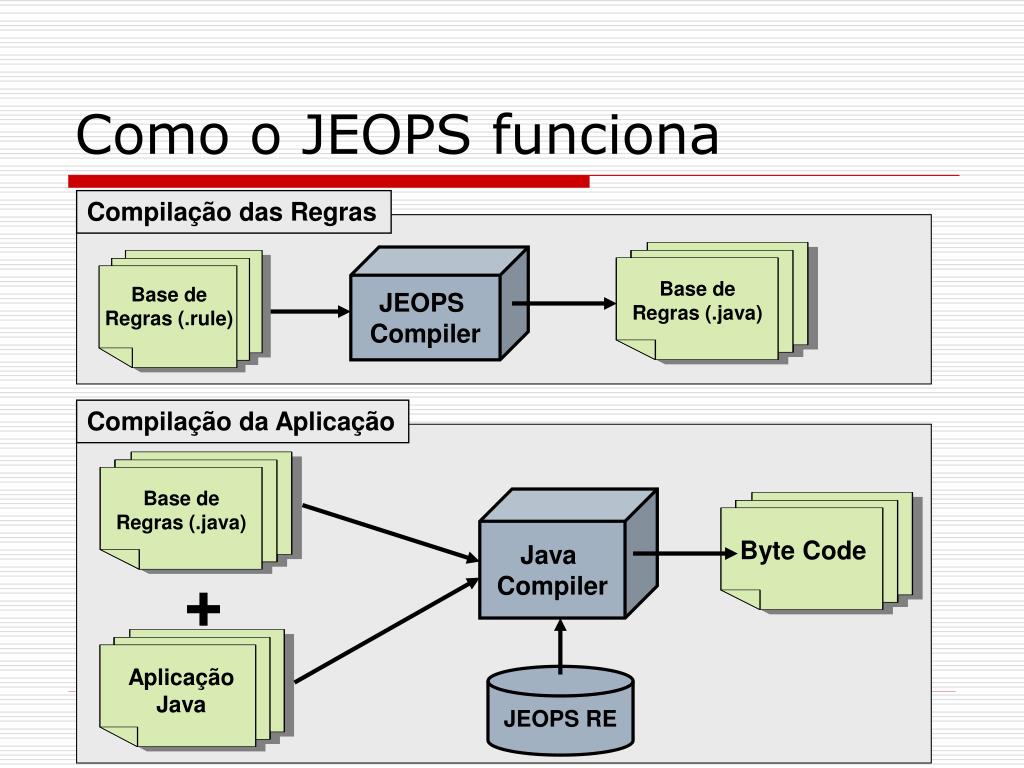 Como o JEOPS funciona

Compilação das Regras

Base de Regras (.rule)

JEOPS Compiler

Base de Regras (.java)

Compilação da Aplicação

Base de Regras (.java)

+

Aplicação Java

Java Compiler

Byte Code

JEOPS RE